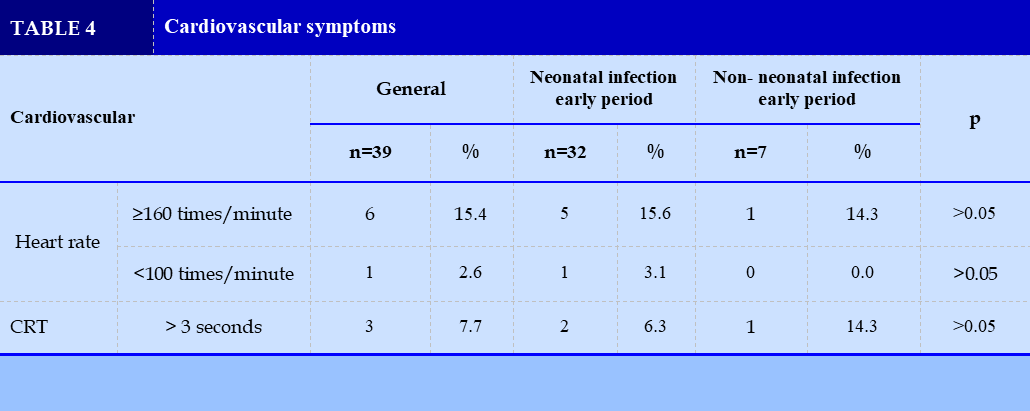 TABLE 4 Cardiovascular symptoms

| Cardiovascular | | General | | Neonatal infection early period | | Non- neonatal infection early period | | p |
|---|---|---|---|---|---|---|---|---|
| | | n=39 | % | n=32 | % | n=7 | % | |
| Heart rate | ≥160 times/minute | 6 | 15.4 | 5 | 15.6 | 1 | 14.3 | >0.05 |
| | <100 times/minute | 1 | 2.6 | 1 | 3.1 | 0 | 0.0 | >0.05 |
| CRT | > 3 seconds | 3 | 7.7 | 2 | 6.3 | 1 | 14.3 | >0.05 |